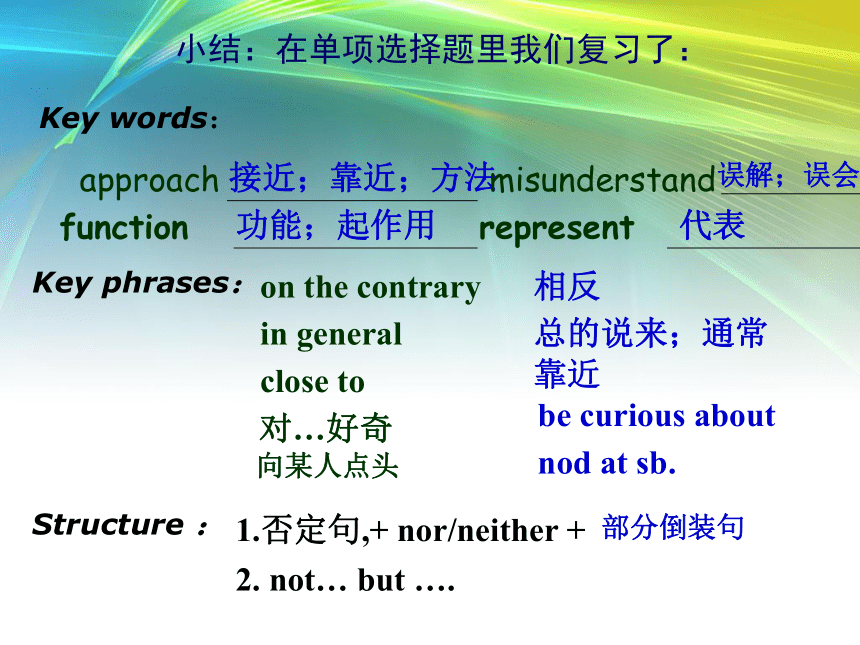 小结：在单项选择题里我们复习了：

Key words：

approach 接近；靠近；方法 misunderstand 误解；误会
function 功能；起作用 represent 代表

Key phrases： on the contrary 相反
in general 总的说来；通常
close to 靠近
对…好奇 be curious about
向某人点头 nod at sb.

Structure ： 1.否定句,+ nor/neither + 部分倒装句
2. not… but ….